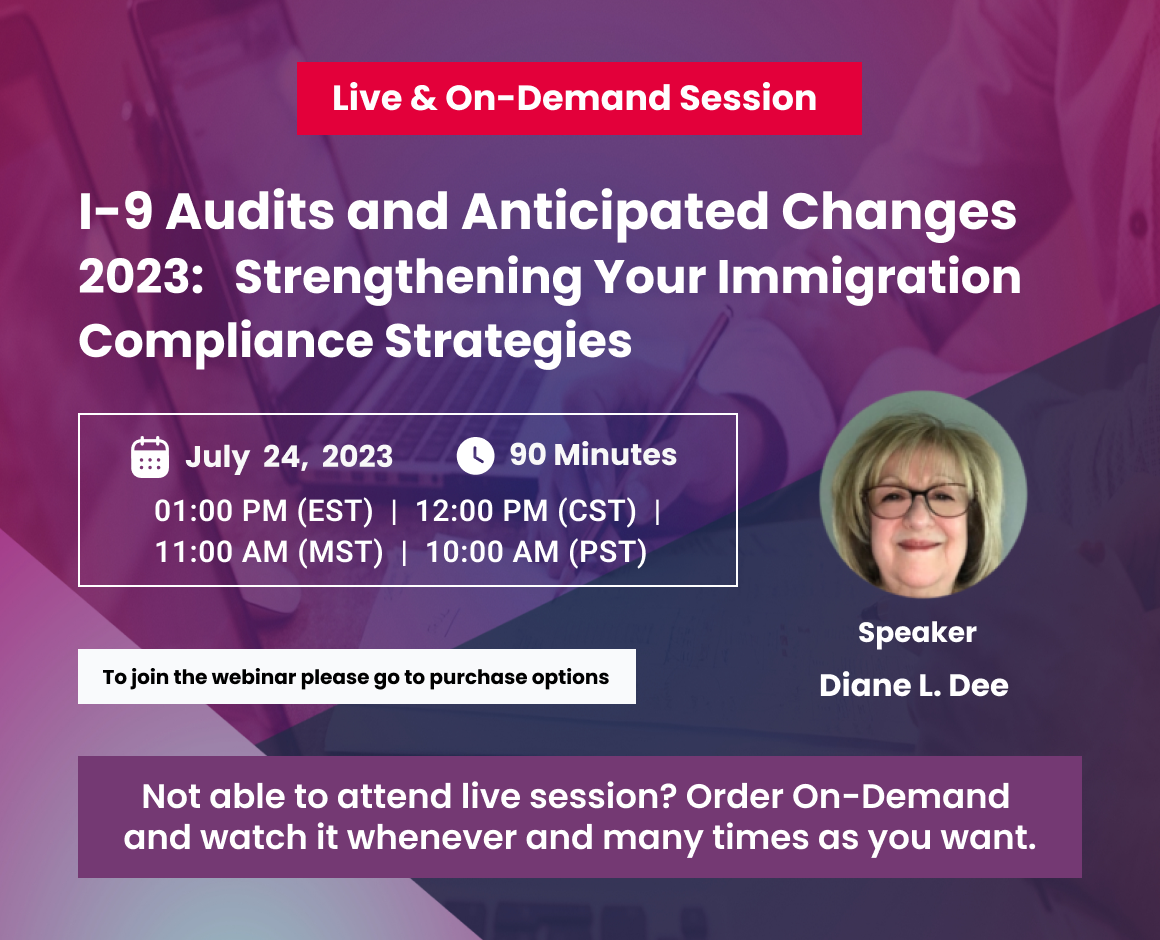 Live & On-Demand Session

I-9 Audits and Anticipated Changes 2023: Strengthening Your Immigration Compliance Strategies

July 24, 2023

90 Minutes

01:00 PM (EST) | 12:00 PM (CST) | 11:00 AM (MST) | 10:00 AM (PST)

To join the webinar please go to purchase options

Speaker

Diane L. Dee

Not able to attend live session? Order On-Demand and watch it whenever and many times as you want.